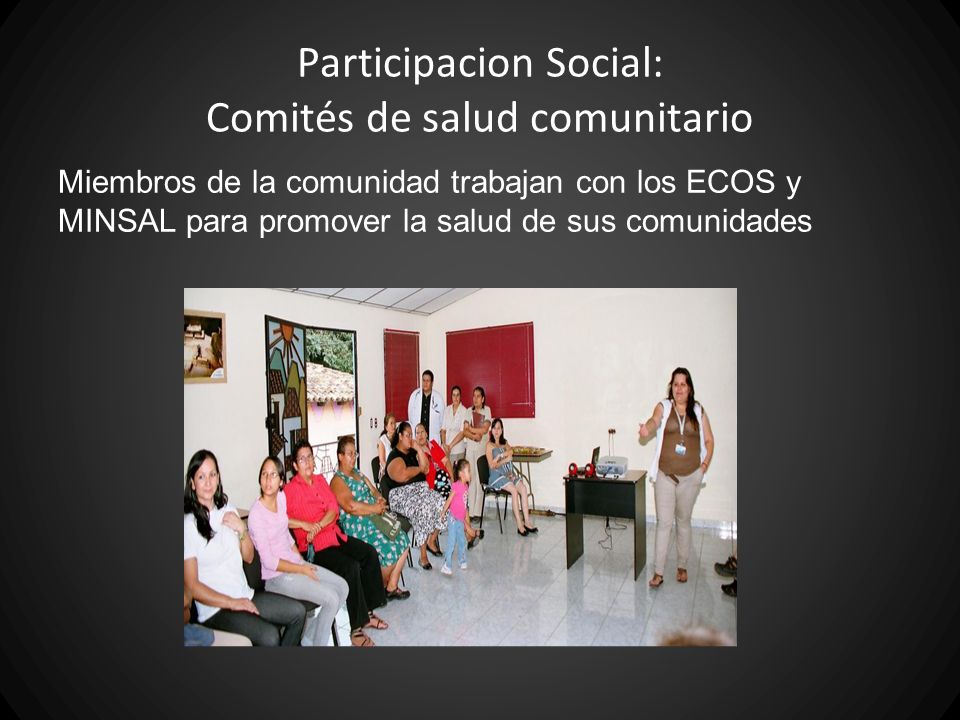 Participacion Social:
Comités de salud comunitario

Miembros de la comunidad trabajan con los ECOS y MINSAL para promover la salud de sus comunidades